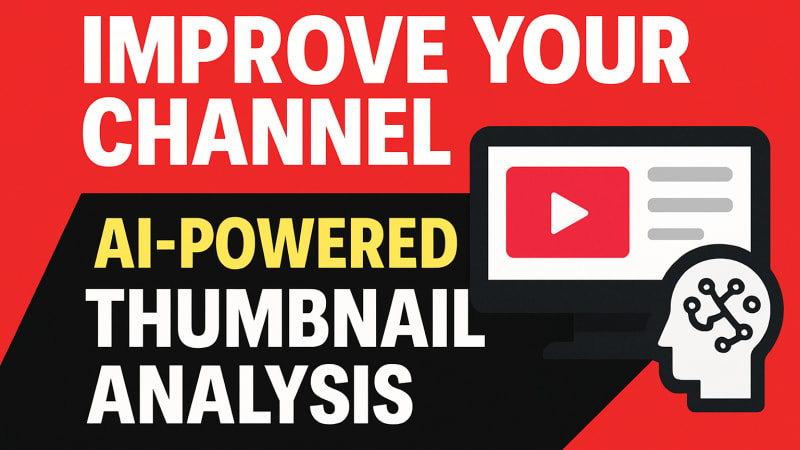 IMPROVE YOUR CHANNEL

AI-POWERED THUMBNAIL ANALYSIS